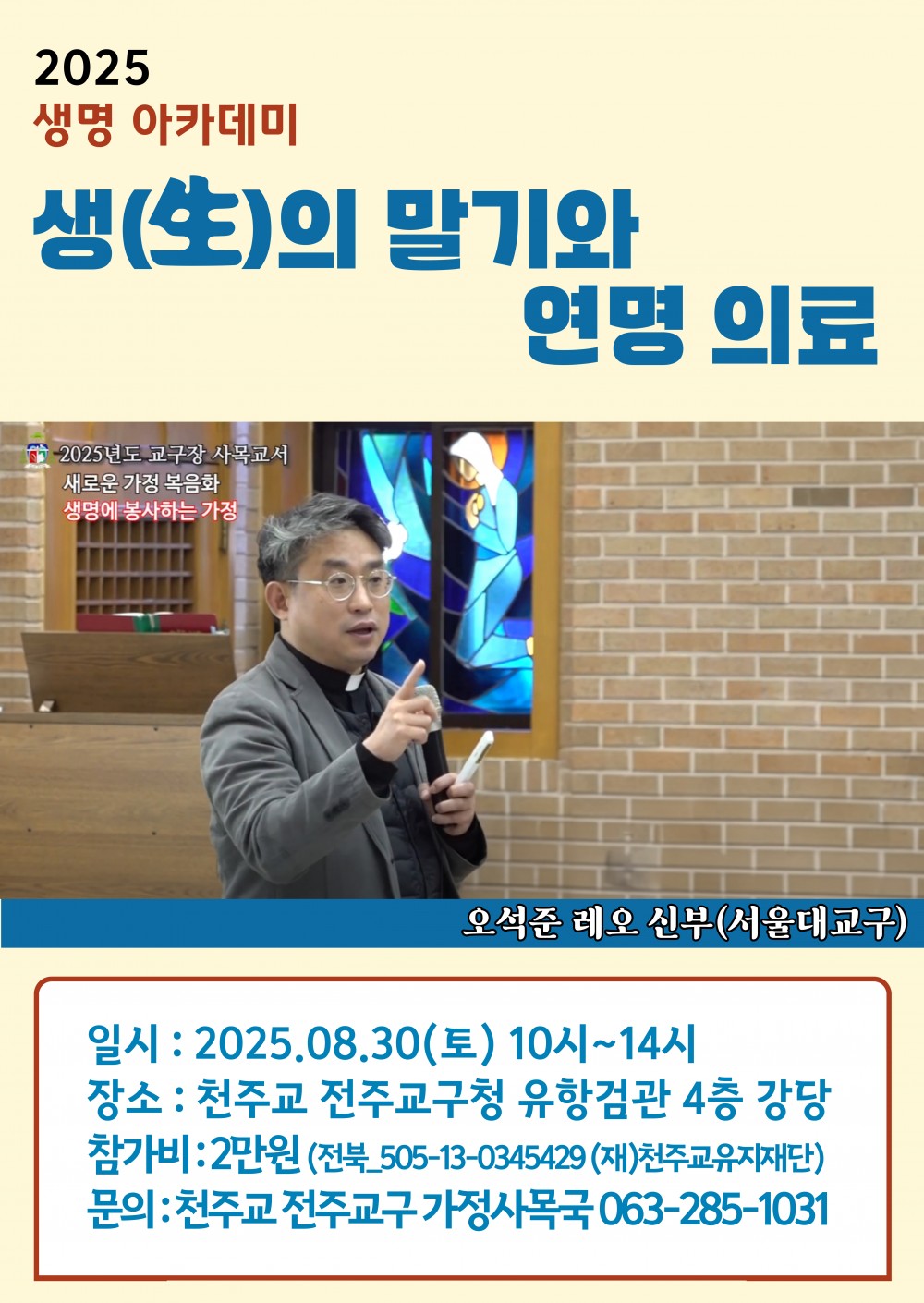 2025
생명 아카데미

생(生)의 말기와
연명 의료

2025년도 교구장 사목교서
새로운 가정 복음화
생명에 봉사하는 가정

오석준 레오 신부(서울대교구)

일시 : 2025.08.30(토) 10시~14시
장소 : 천주교 전주교구청 유항검관 4층 강당
참가비 : 2만원 (전북_505-13-0345429 (재)천주교유지재단)
문의 : 천주교 전주교구 가정사목국 063-285-1031